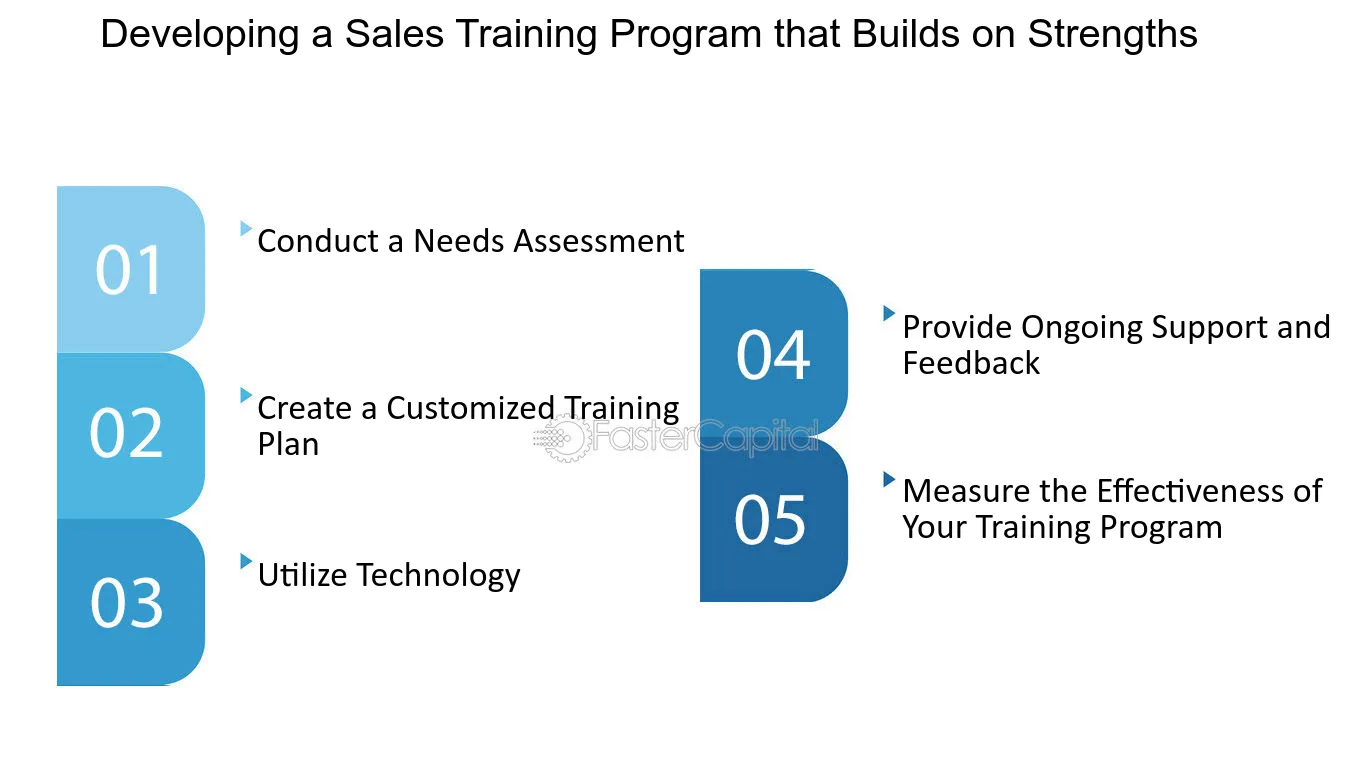 Developing a Sales Training Program that Builds on Strengths

01

Conduct a Needs Assessment

02

Create a Customized Training Plan

03

Utilize Technology

04

Provide Ongoing Support and Feedback

05

Measure the Effectiveness of Your Training Program

FasterCapital